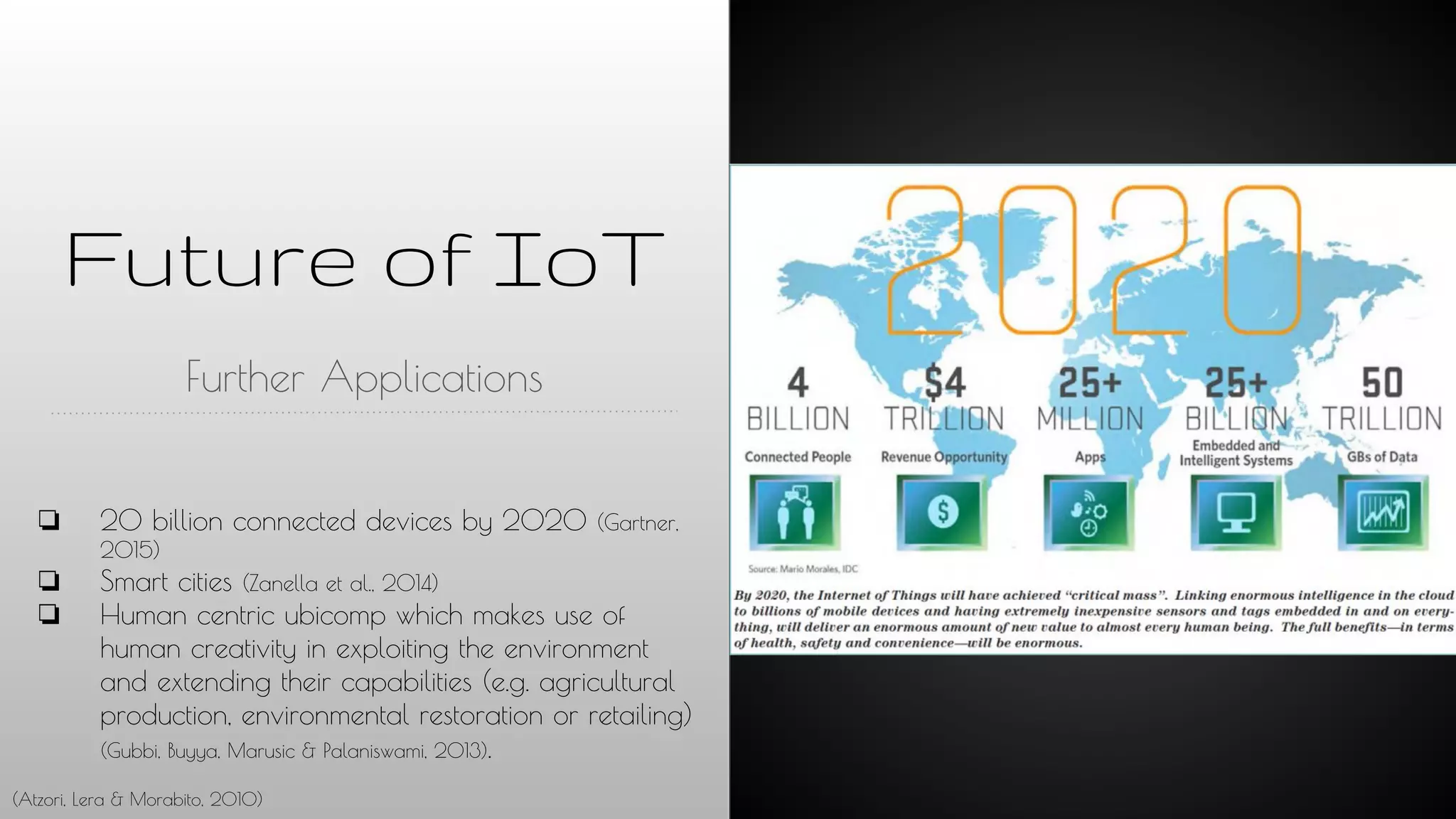 Future of IoT

Further Applications

❏ 20 billion connected devices by 2020 (Gartner, 2015)
❏ Smart cities (Zanella et al., 2014)
❏ Human centric ubicomp which makes use of human creativity in exploiting the environment and extending their capabilities (e.g. agricultural production, environmental restoration or retailing) (Gubbi, Buyya, Marusic & Palaniswami, 2013).

(Atzori, Lera & Morabito, 2010)

2020

4 BILLION
Connected People

$4 TRILLION
Revenue Opportunity

25+ MILLION
Apps

25+ BILLION
Embedded and Intelligent Systems

50 TRILLION
GBs of Data

Source: Mario Morales, IDC

By 2020, the Internet of Things will have achieved "critical mass". Linking enormous intelligence in the cloud to billions of mobile devices and having extremely inexpensive sensors and tags embedded in and on everything, will deliver an enormous amount of new value to almost every human being. The full benefits—in terms of health, safety and convenience—will be enormous.